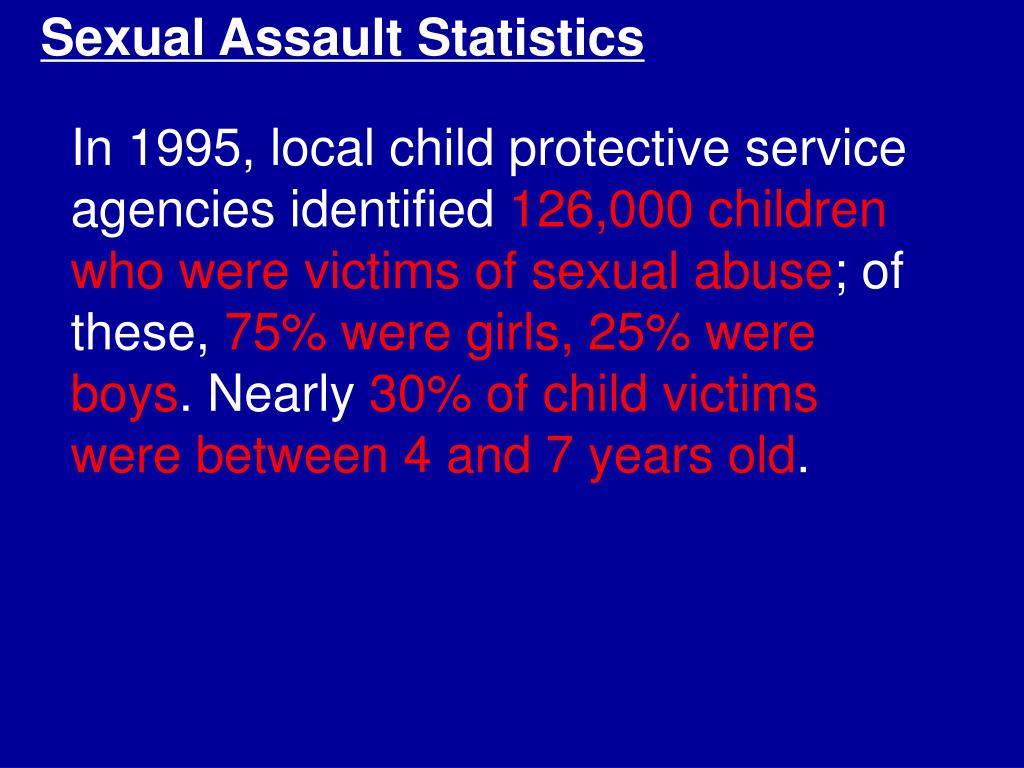 Sexual Assault Statistics

In 1995, local child protective service agencies identified 126,000 children who were victims of sexual abuse; of these, 75% were girls, 25% were boys. Nearly 30% of child victims were between 4 and 7 years old.